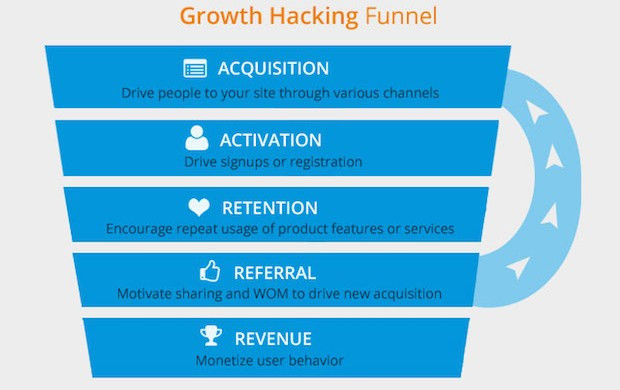 Growth Hacking Funnel

ACQUISITION
Drive people to your site through various channels

ACTIVATION
Drive signups or registration

RETENTION
Encourage repeat usage of product features or services

REFERRAL
Motivate sharing and WOM to drive new acquisition

REVENUE
Monetize user behavior